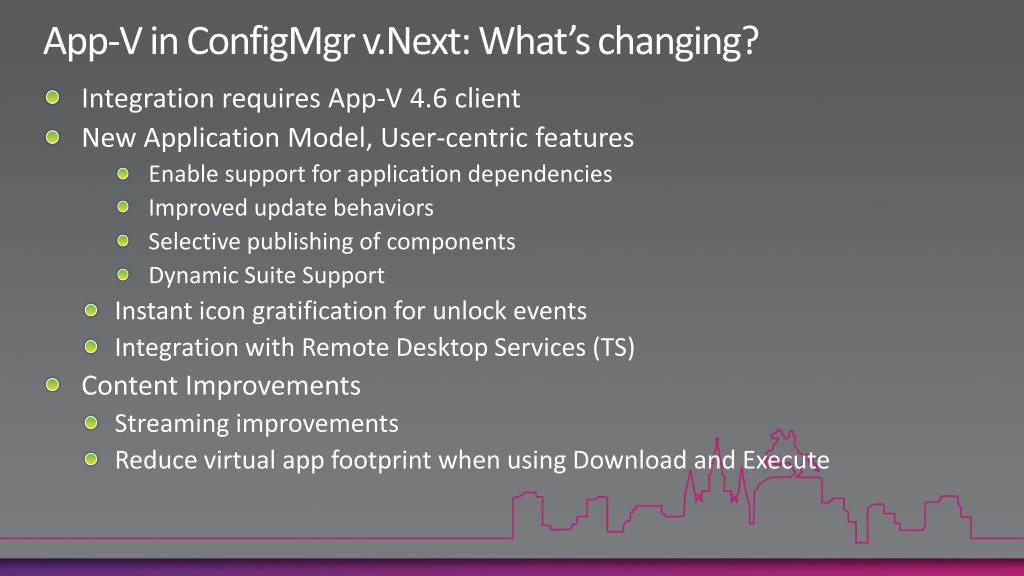 App-V in ConfigMgr v.Next: What's changing?

Integration requires App-V 4.6 client
New Application Model, User-centric features
Enable support for application dependencies
Improved update behaviors
Selective publishing of components
Dynamic Suite Support
Instant icon gratification for unlock events
Integration with Remote Desktop Services (TS)
Content Improvements
Streaming improvements
Reduce virtual app footprint when using Download and Execute